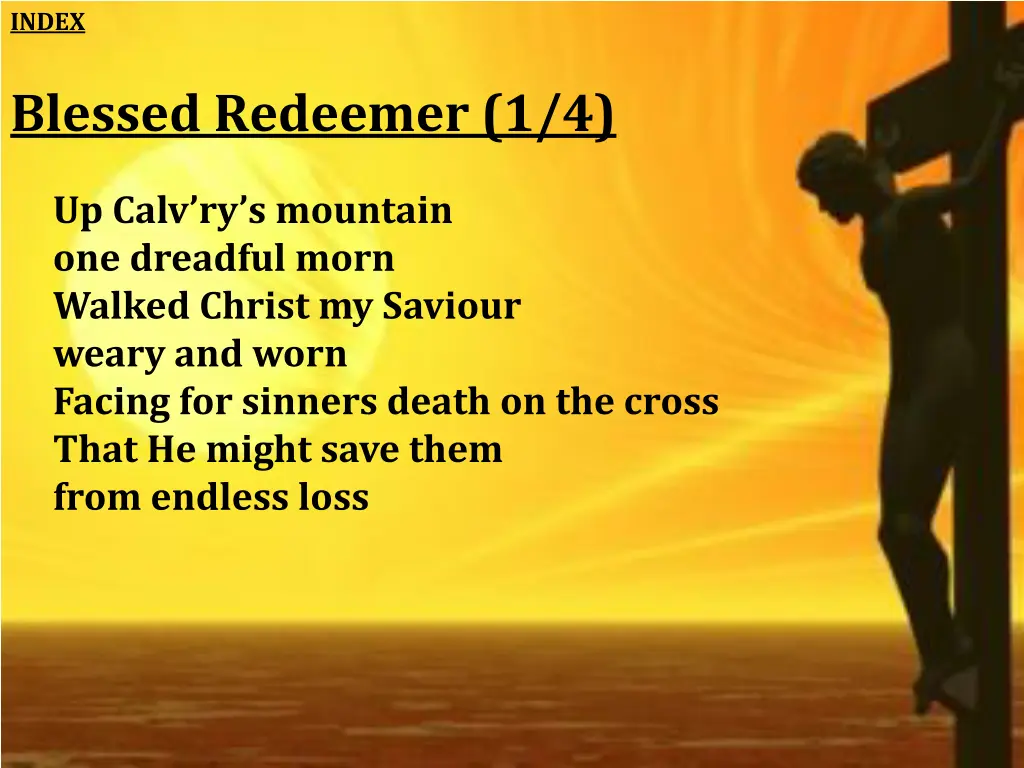 INDEX

Blessed Redeemer (1/4)

Up Calv’ry’s mountain
one dreadful morn
Walked Christ my Saviour
weary and worn
Facing for sinners death on the cross
That He might save them
from endless loss